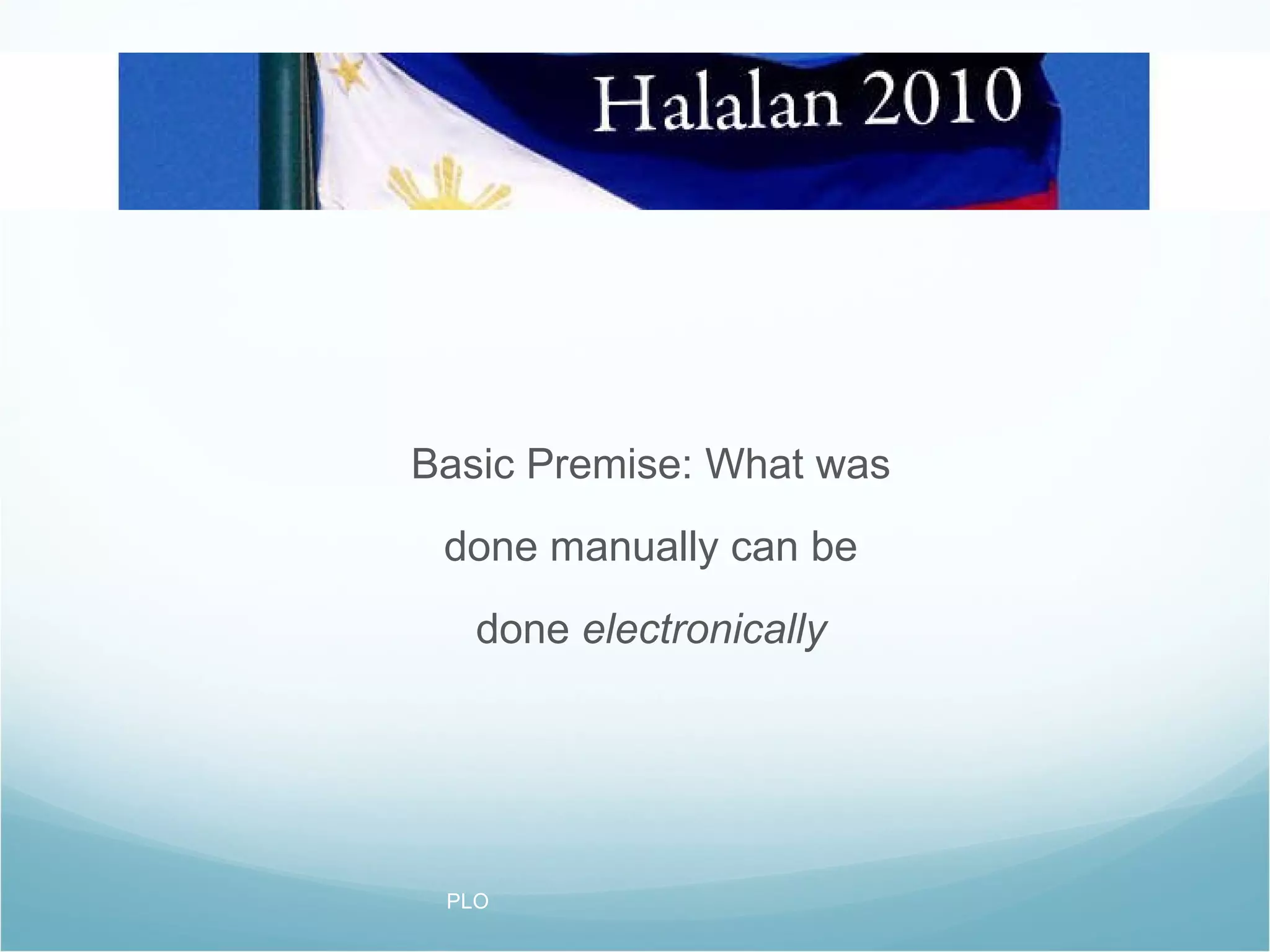 Halalan 2010

Basic Premise: What was done manually can be done electronically

PLO